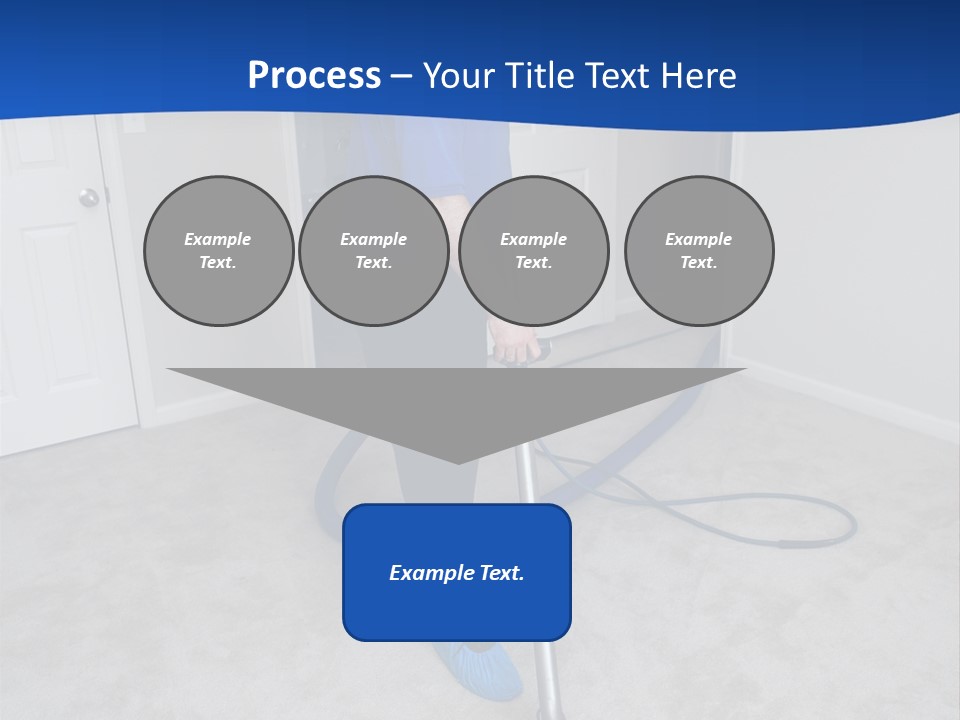 Process – Your Title Text Here

Example Text.

Example Text.

Example Text.

Example Text.

Example Text.